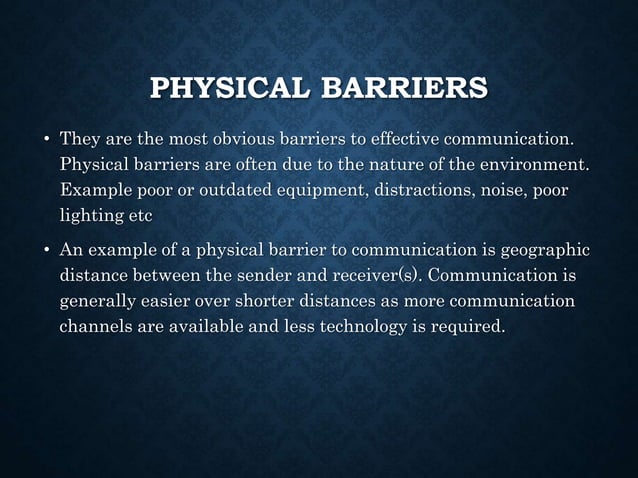 PHYSICAL BARRIERS

• They are the most obvious barriers to effective communication. Physical barriers are often due to the nature of the environment. Example poor or outdated equipment, distractions, noise, poor lighting etc

• An example of a physical barrier to communication is geographic distance between the sender and receiver(s). Communication is generally easier over shorter distances as more communication channels are available and less technology is required.